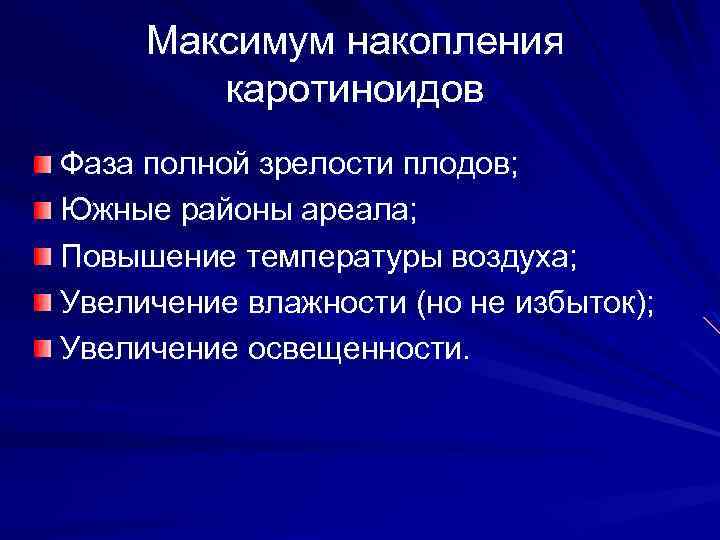 Максимум накопления каротиноидов

Фаза полной зрелости плодов;
Южные районы ареала;
Повышение температуры воздуха;
Увеличение влажности (но не избыток);
Увеличение освещенности.